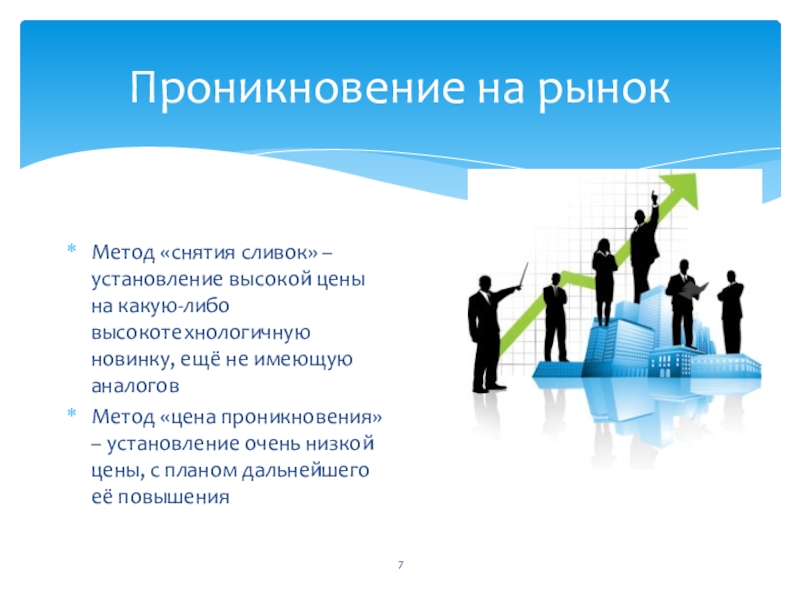 Проникновение на рынок

* Метод «снятия сливок» – установление высокой цены на какую-либо высокотехнологичную новинку, ещё не имеющую аналогов
* Метод «цена проникновения» – установление очень низкой цены, с планом дальнейшего её повышения

7